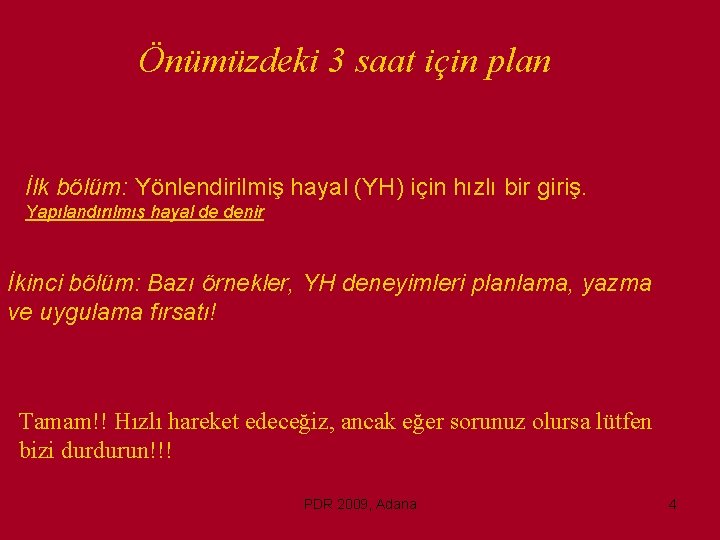 Önümüzdeki 3 saat için plan

İlk bölüm: Yönlendirilmiş hayal (YH) için hızlı bir giriş.
Yapılandırılmış hayal de denir

İkinci bölüm: Bazı örnekler, YH deneyimleri planlama, yazma ve uygulama fırsatı!

Tamam!! Hızlı hareket edeceğiz, ancak eğer sorunuz olursa lütfen bizi durdurun!!!

PDR 2009, Adana

4